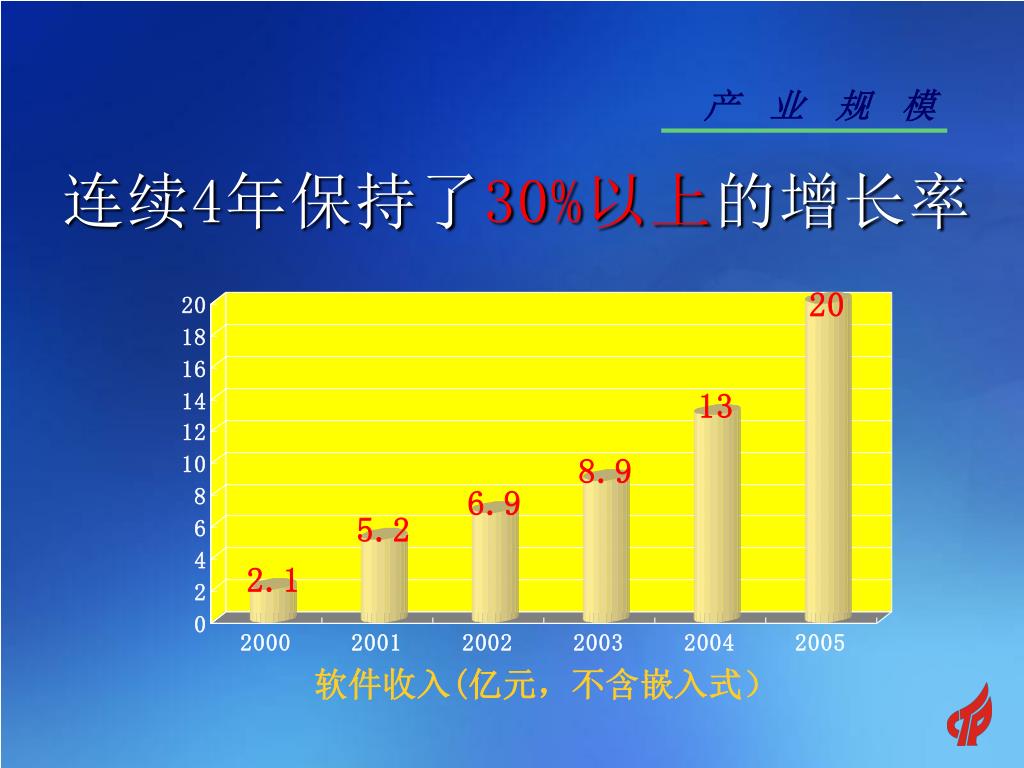 产 业 规 模

连续4年保持了30%以上的增长率

20
18
16
14
12
10
8
6
4
2
0

2.1
5.2
6.9
8.9
13
20

2000 2001 2002 2003 2004 2005

软件收入(亿元，不含嵌入式）